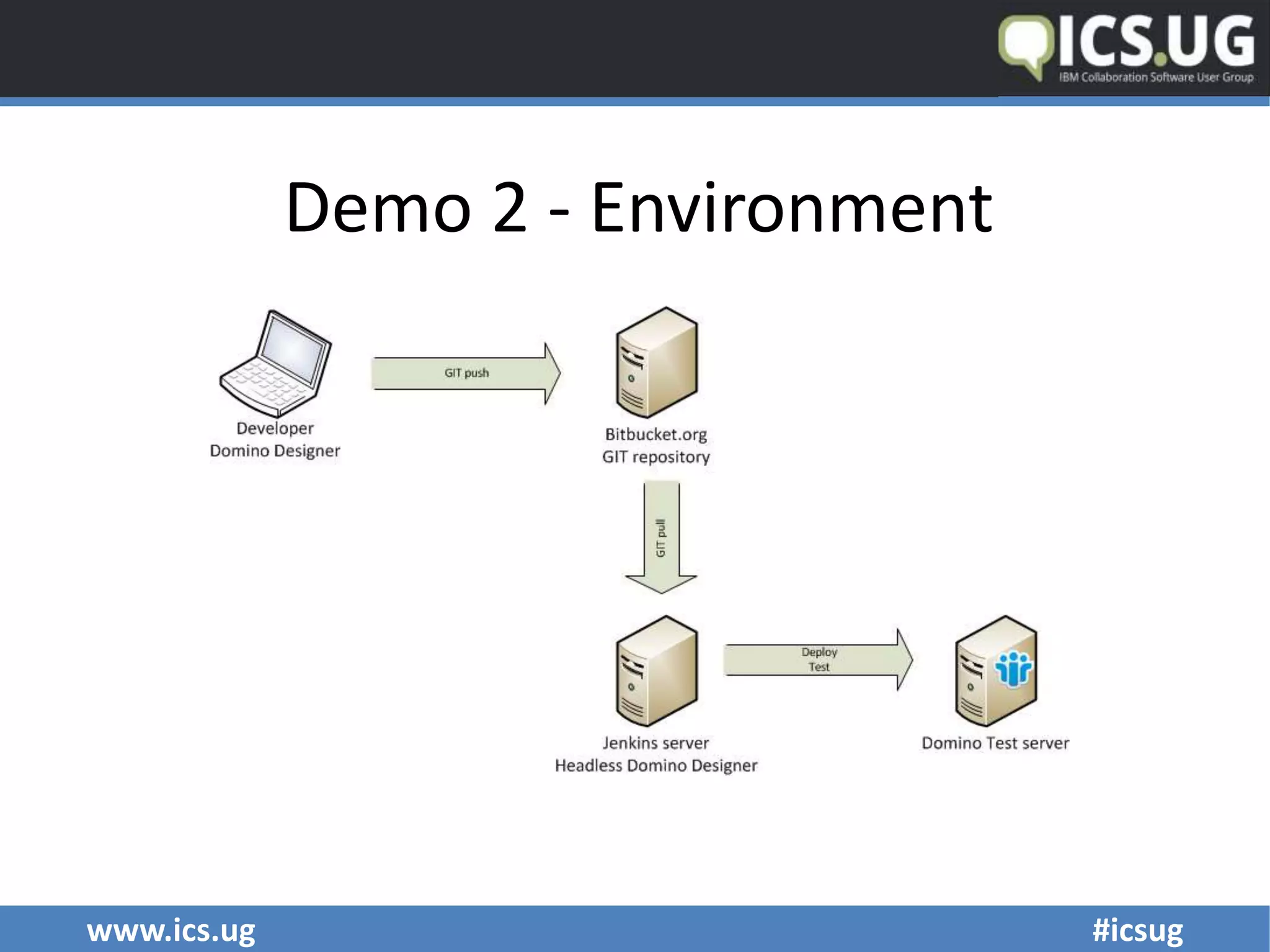 ICS.UG
IBM Collaboration Software User Group

Demo 2 - Environment

Developer
Domino Designer

GIT push

Bitbucket.org
GIT repository

GIT pull

Jenkins server
Headless Domino Designer

Deploy
Test

Domino Test server

www.ics.ug

#icsug